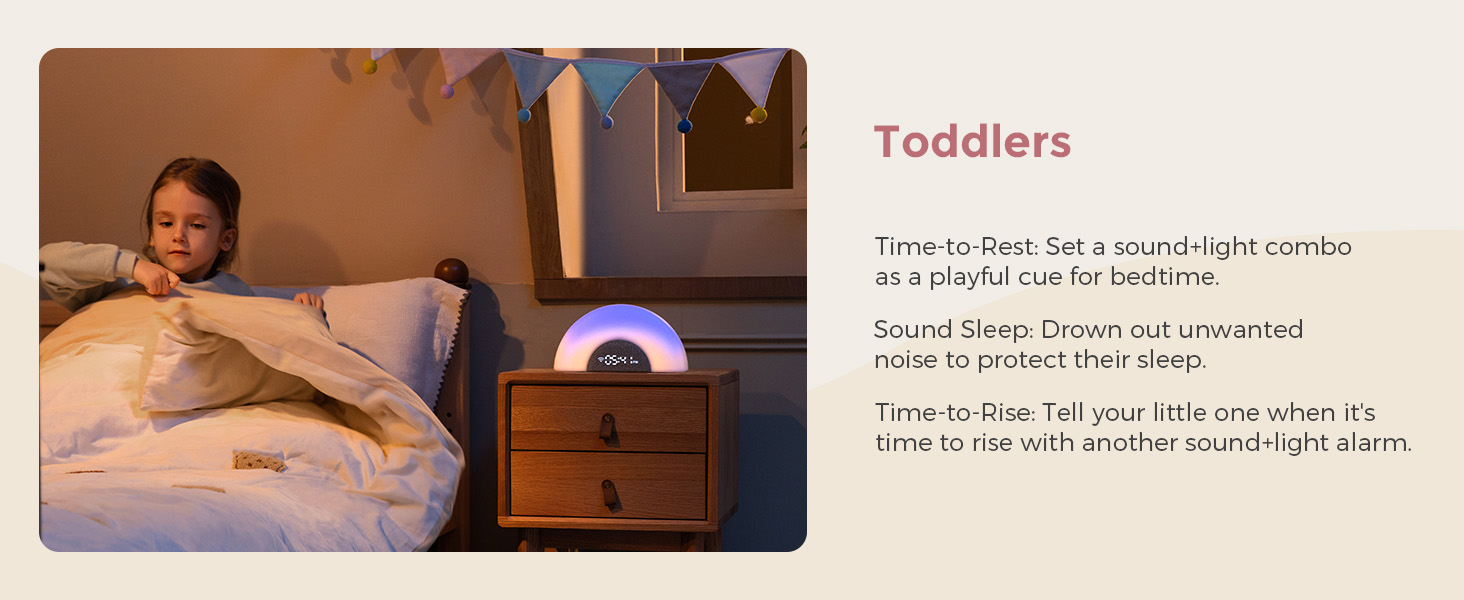 Toddlers

Time-to-Rest: Set a sound+light combo as a playful cue for bedtime.

Sound Sleep: Drown out unwanted noise to protect their sleep.

Time-to-Rise: Tell your little one when it's time to rise with another sound+light alarm.